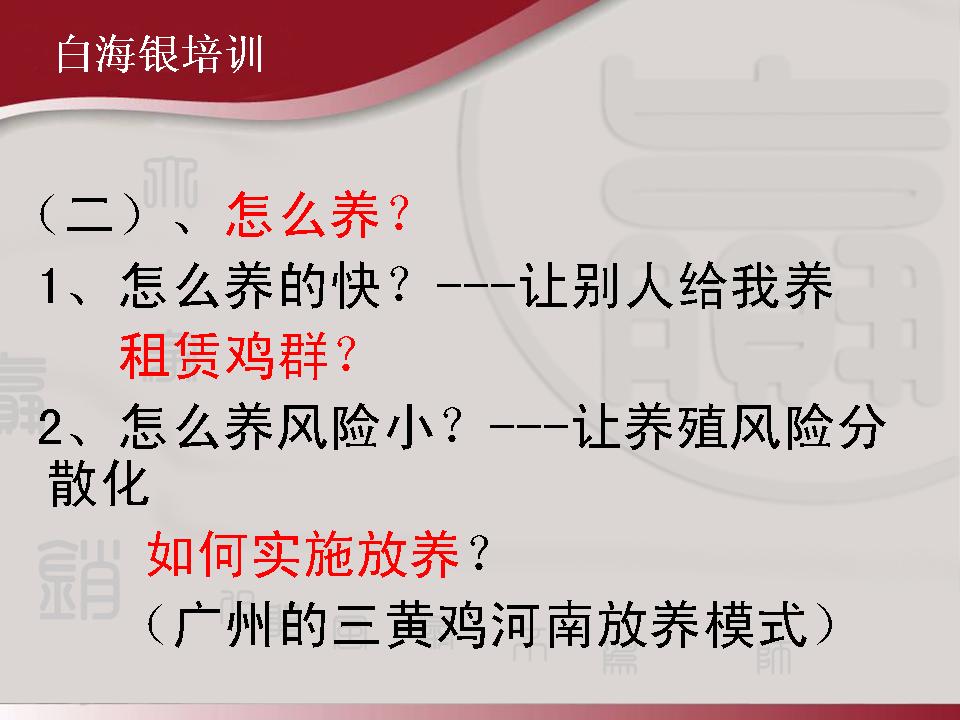 白海银培训

（二）、怎么养？

1、怎么养的快？---让别人给我养

租赁鸡群？

2、怎么养风险小？---让养殖风险分散化

如何实施放养？

（广州的三黄鸡河南放养模式）